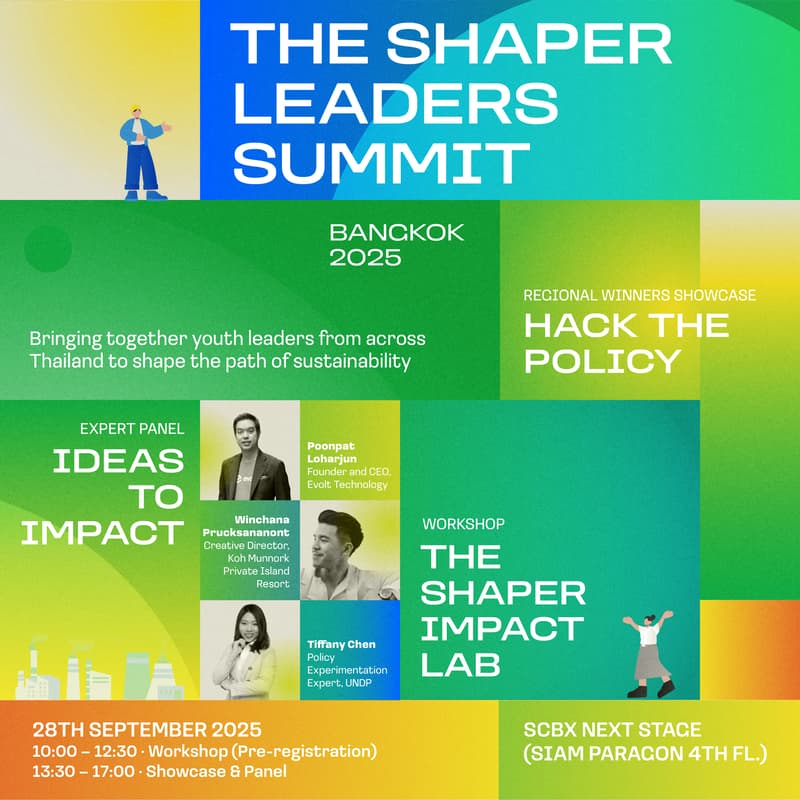 THE SHAPER LEADERS SUMMIT

BANGKOK 2025

Bringing together youth leaders from across Thailand to shape the path of sustainability

REGIONAL WINNERS SHOWCASE
HACK THE POLICY

EXPERT PANEL
IDEAS TO IMPACT

Poonpat Loharjun
Founder and CEO, Evolt Technology

Winchana Prucksananont
Creative Director, Koh Munnork Private Island Resort

Tiffany Chen
Policy Experimentation Expert, UNDP

WORKSHOP
THE SHAPER IMPACT LAB

28TH SEPTEMBER 2025
10:00 – 12:30 · Workshop (Pre-registration)
13:30 – 17:00 · Showcase & Panel

SCBX NEXT STAGE (SIAM PARAGON 4TH FL.)